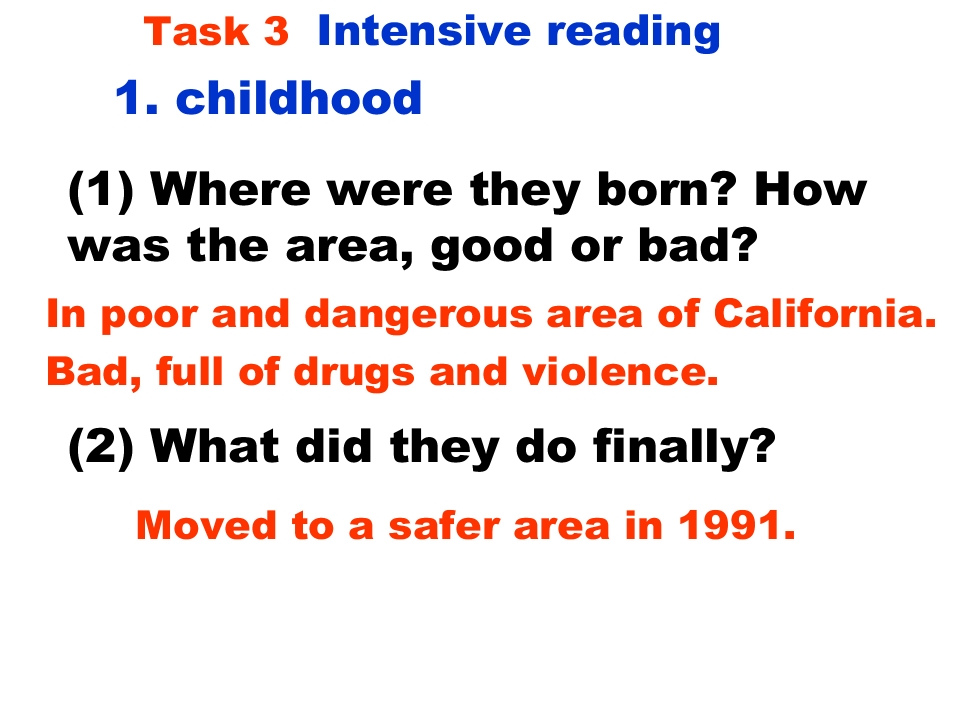 Task 3 Intensive reading

1. childhood

(1) Where were they born? How was the area, good or bad?

In poor and dangerous area of California.

Bad, full of drugs and violence.

(2) What did they do finally?

Moved to a safer area in 1991.